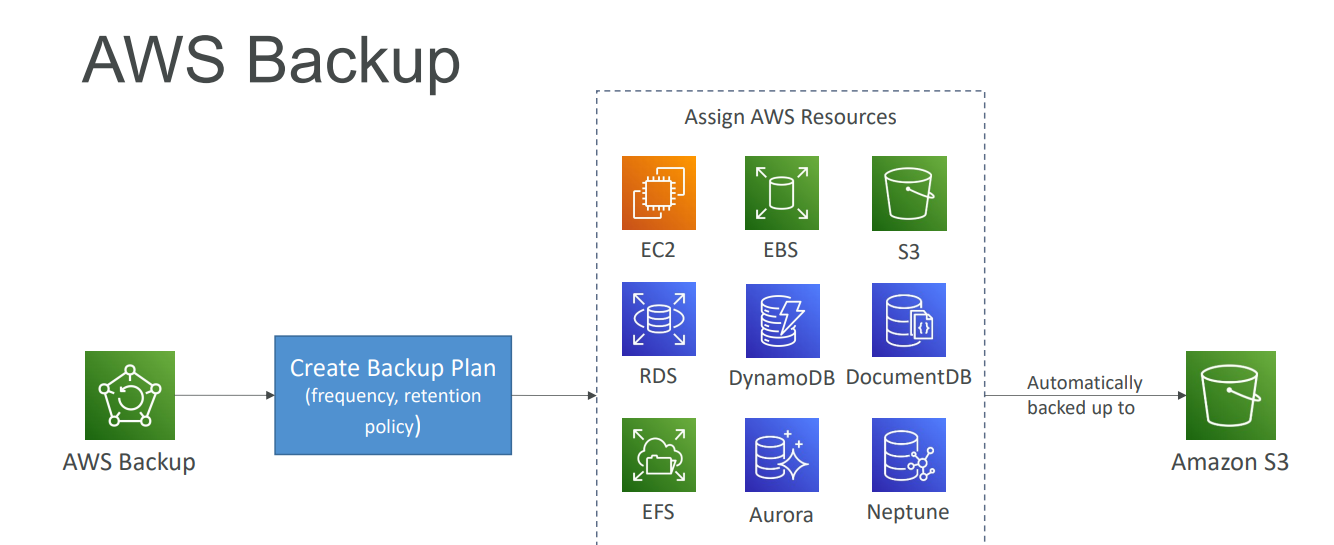 AWS Backup

AWS Backup

Create Backup Plan
(frequency, retention policy)

Assign AWS Resources

EC2

EBS

S3

RDS

DynamoDB

DocumentDB

EFS

Aurora

Neptune

Automatically backed up to

Amazon S3